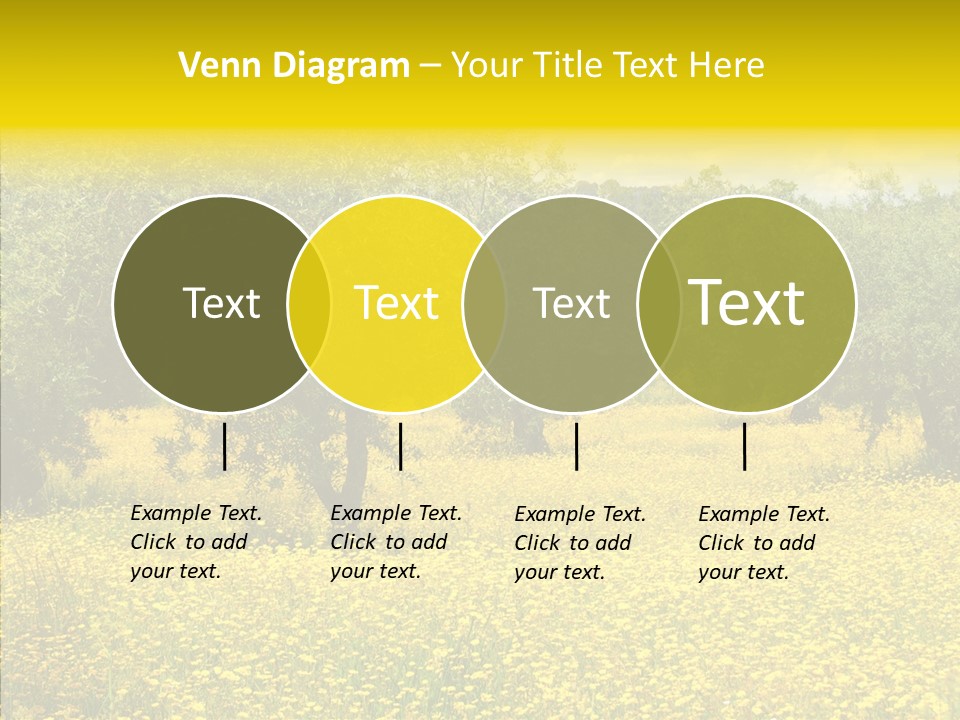 Venn Diagram – Your Title Text Here

Text

Text

Text

Text

Example Text. Click to add your text.

Example Text. Click to add your text.

Example Text. Click to add your text.

Example Text. Click to add your text.